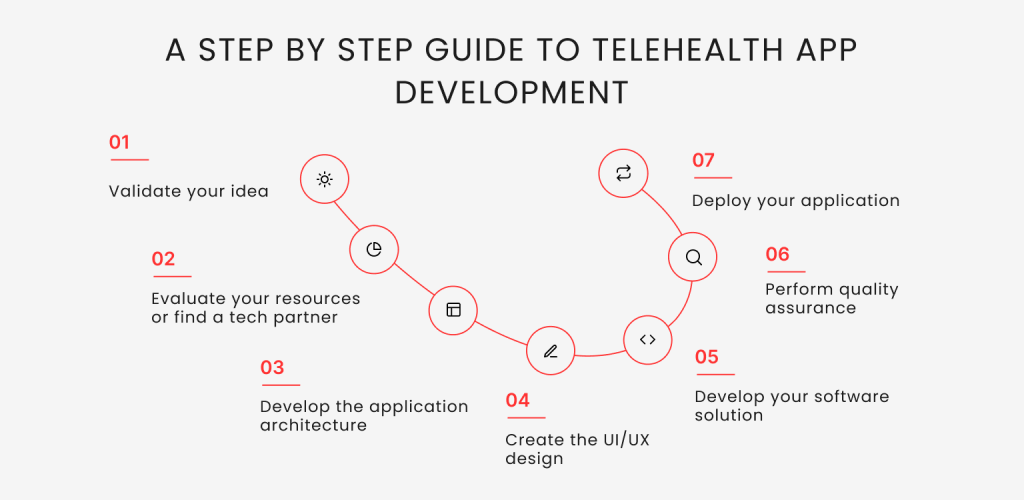 A STEP BY STEP GUIDE TO TELEHEALTH APP DEVELOPMENT

01

Validate your idea

02

Evaluate your resources or find a tech partner

03

Develop the application architecture

04

Create the UI/UX design

05

Develop your software solution

06

Perform quality assurance

07

Deploy your application